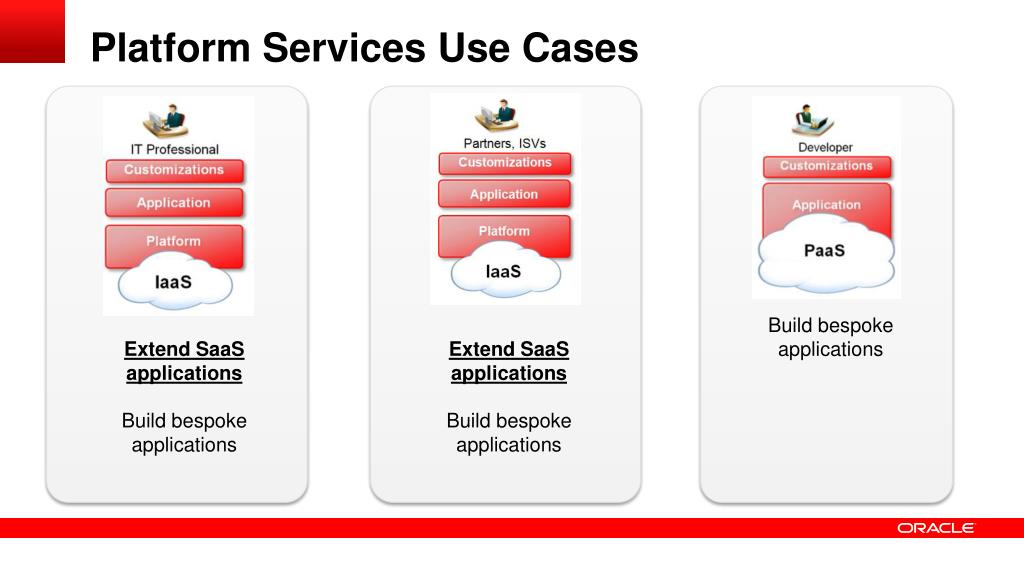 Platform Services Use Cases

IT Professional
Customizations
Application
Platform
IaaS

Extend SaaS applications

Build bespoke applications

Partners, ISVs
Customizations
Application
Platform
IaaS

Extend SaaS applications

Build bespoke applications

Developer
Customizations
Application
PaaS

Build bespoke applications

ORACLE